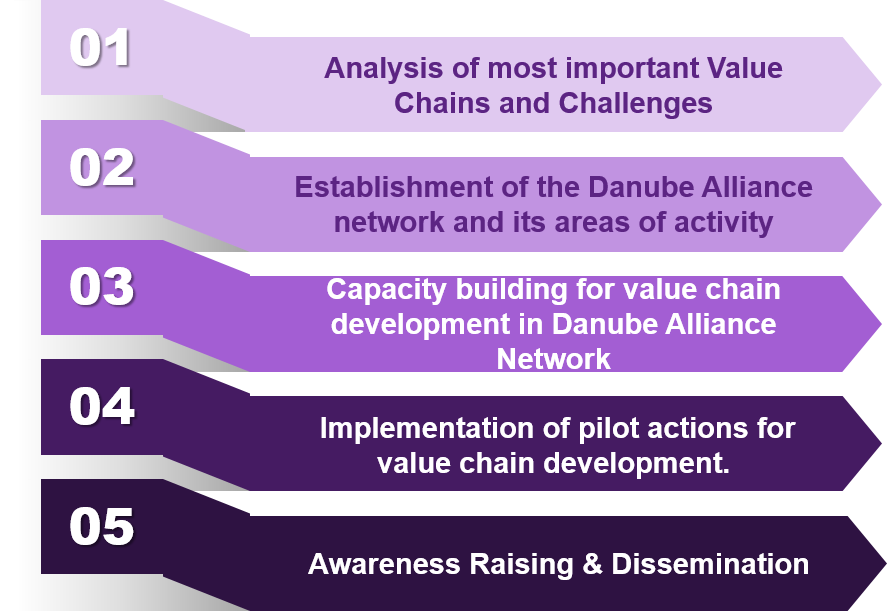 01

Analysis of most important Value Chains and Challenges

02

Establishment of the Danube Alliance network and its areas of activity

03

Capacity building for value chain development in Danube Alliance Network

04

Implementation of pilot actions for value chain development.

05

Awareness Raising & Dissemination